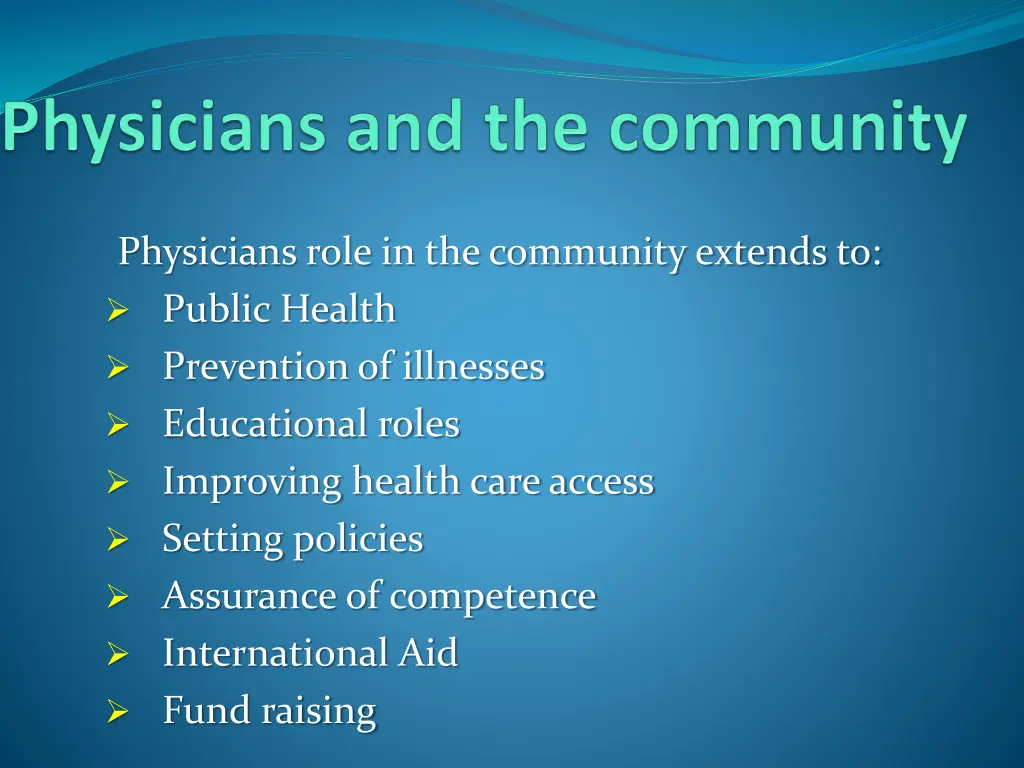 Physicians and the community

Physicians role in the community extends to:
➢ Public Health
➢ Prevention of illnesses
➢ Educational roles
➢ Improving health care access
➢ Setting policies
➢ Assurance of competence
➢ International Aid
➢ Fund raising